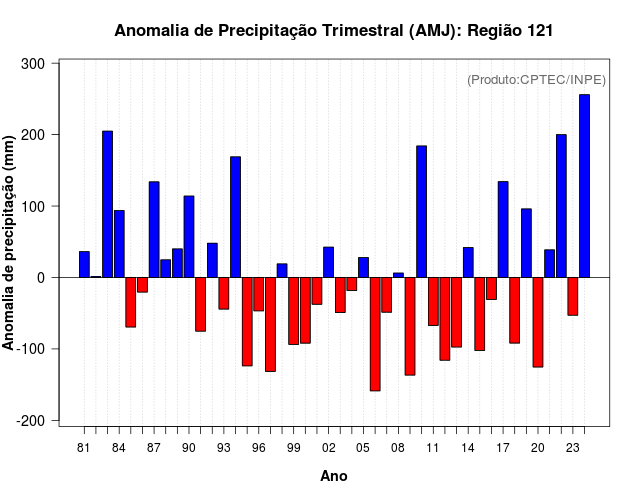 Anomalia de Precipitação Trimestral (AMJ): Região 121

(Produto:CPTEC/INPE)

Anomalia de precipitação (mm)

300
200
100
0
-100
-200

81 84 87 90 93 96 99 02 05 08 11 14 17 20 23

Ano